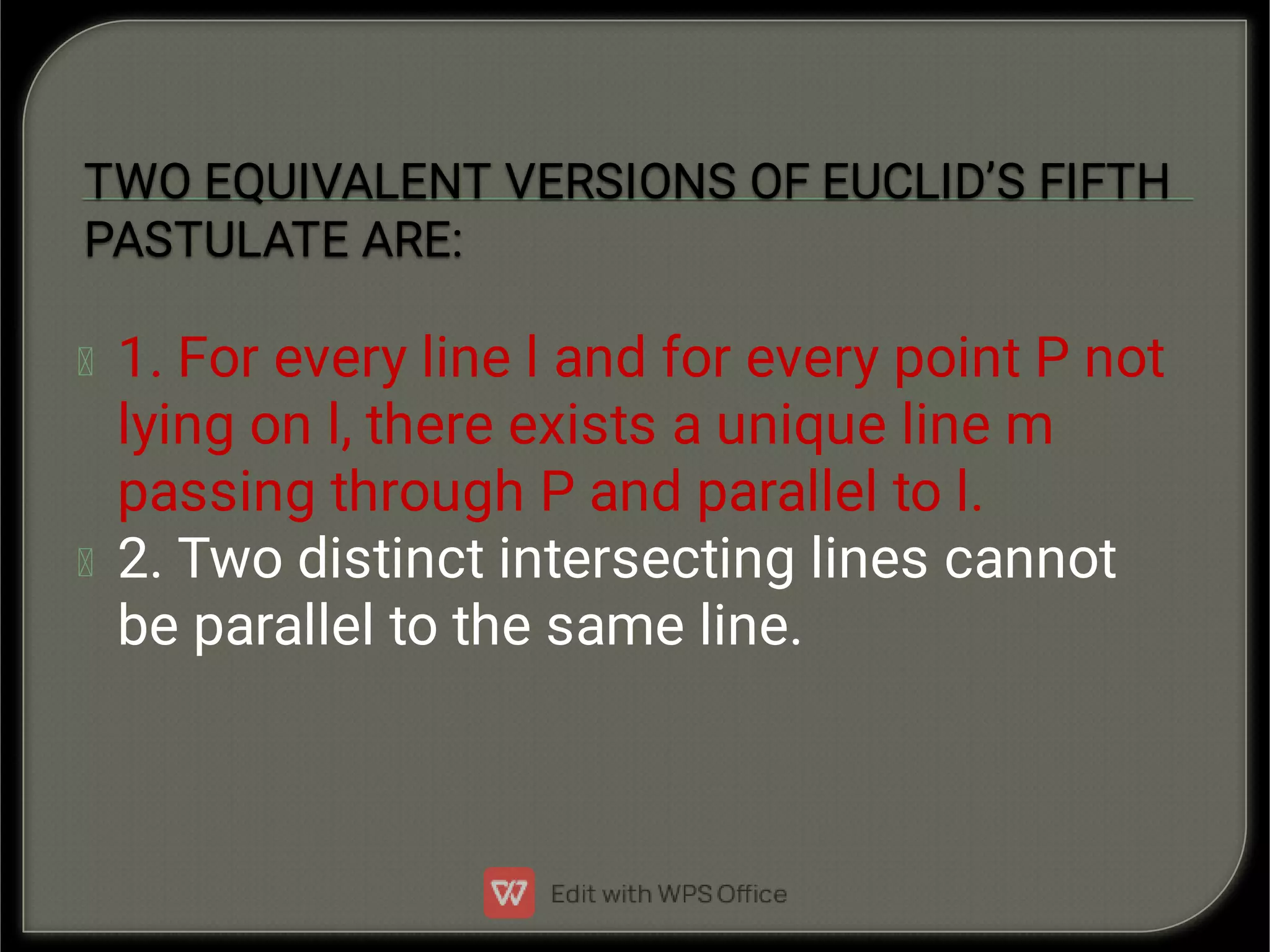 TWO EQUIVALENT VERSIONS OF EUCLID'S FIFTH PASTULATE ARE:

1. For every line l and for every point P not lying on l, there exists a unique line m passing through P and parallel to l.

2. Two distinct intersecting lines cannot be parallel to the same line.

Edit with WPS Office